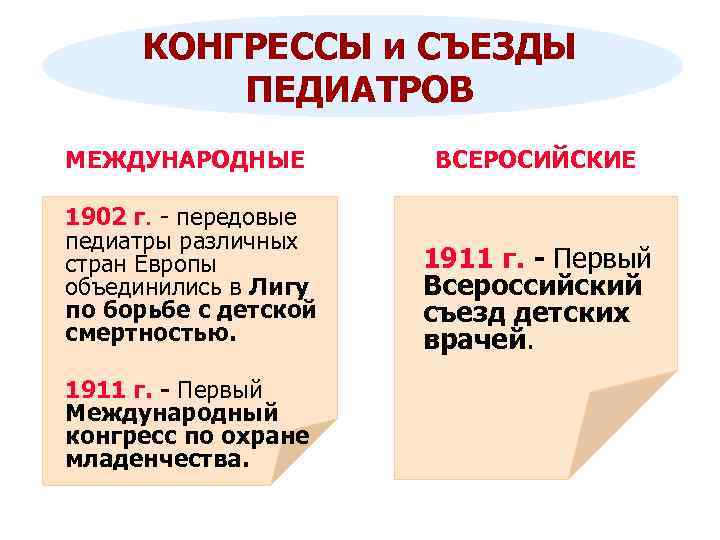 КОНГРЕССЫ и СЪЕЗДЫ ПЕДИАТРОВ

МЕЖДУНАРОДНЫЕ

1902 г. - передовые педиатры различных стран Европы объединились в Лигу по борьбе с детской смертностью.

1911 г. - Первый Международный конгресс по охране младенчества.

ВСЕРОСИЙСКИЕ

1911 г. - Первый Всероссийский съезд детских врачей.